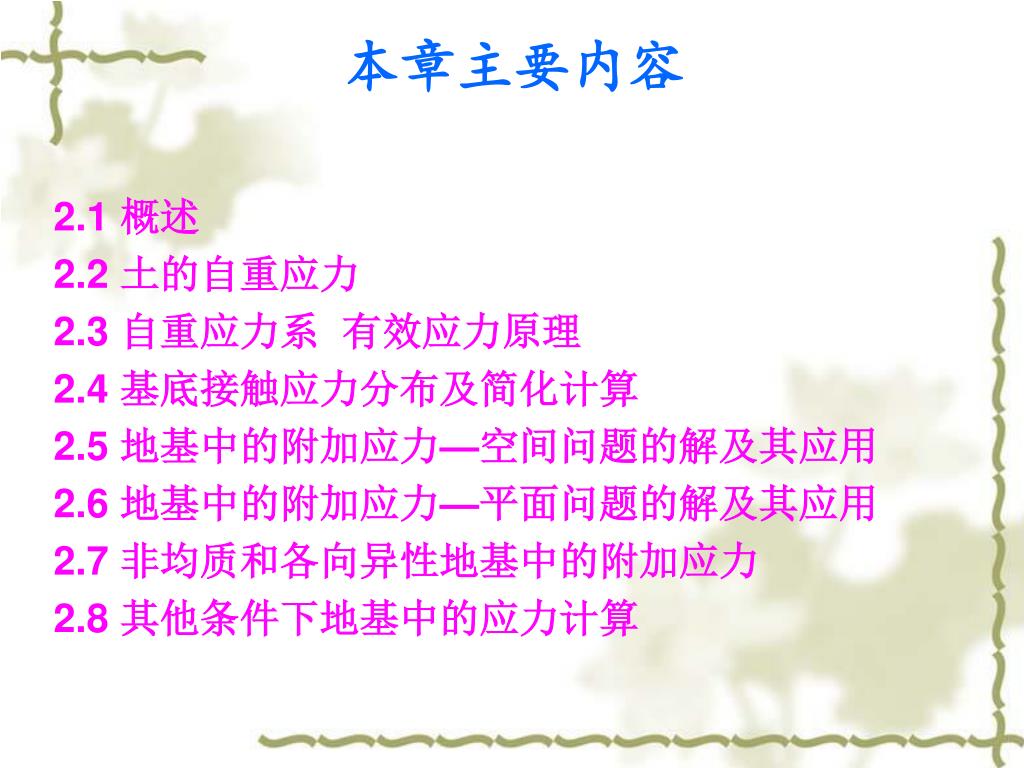 本章主要内容

2.1 概述
2.2 土的自重应力
2.3 自重应力系 有效应力原理
2.4 基底接触应力分布及简化计算
2.5 地基中的附加应力—空间问题的解及其应用
2.6 地基中的附加应力—平面问题的解及其应用
2.7 非均质和各向异性地基中的附加应力
2.8 其他条件下地基中的应力计算